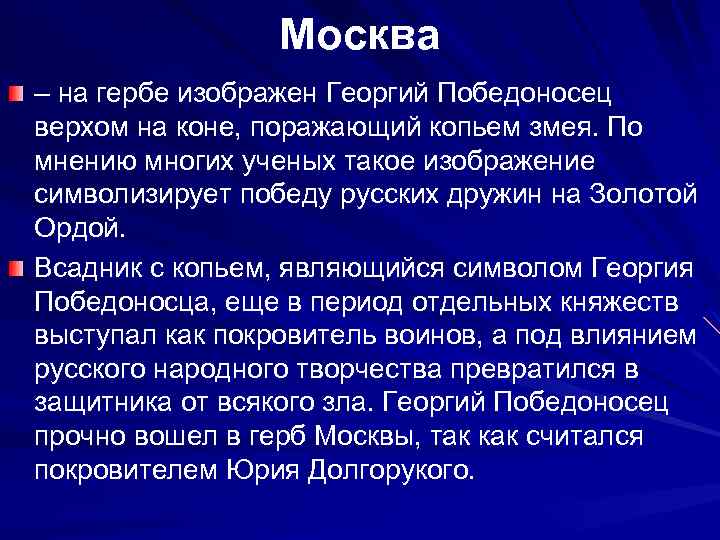 Москва

– на гербе изображен Георгий Победоносец верхом на коне, поражающий копьем змея. По мнению многих ученых такое изображение символизирует победу русских дружин на Золотой Ордой.

Всадник с копьем, являющийся символом Георгия Победоносца, еще в период отдельных княжеств выступал как покровитель воинов, а под влиянием русского народного творчества превратился в защитника от всякого зла. Георгий Победоносец прочно вошел в герб Москвы, так как считался покровителем Юрия Долгорукого.